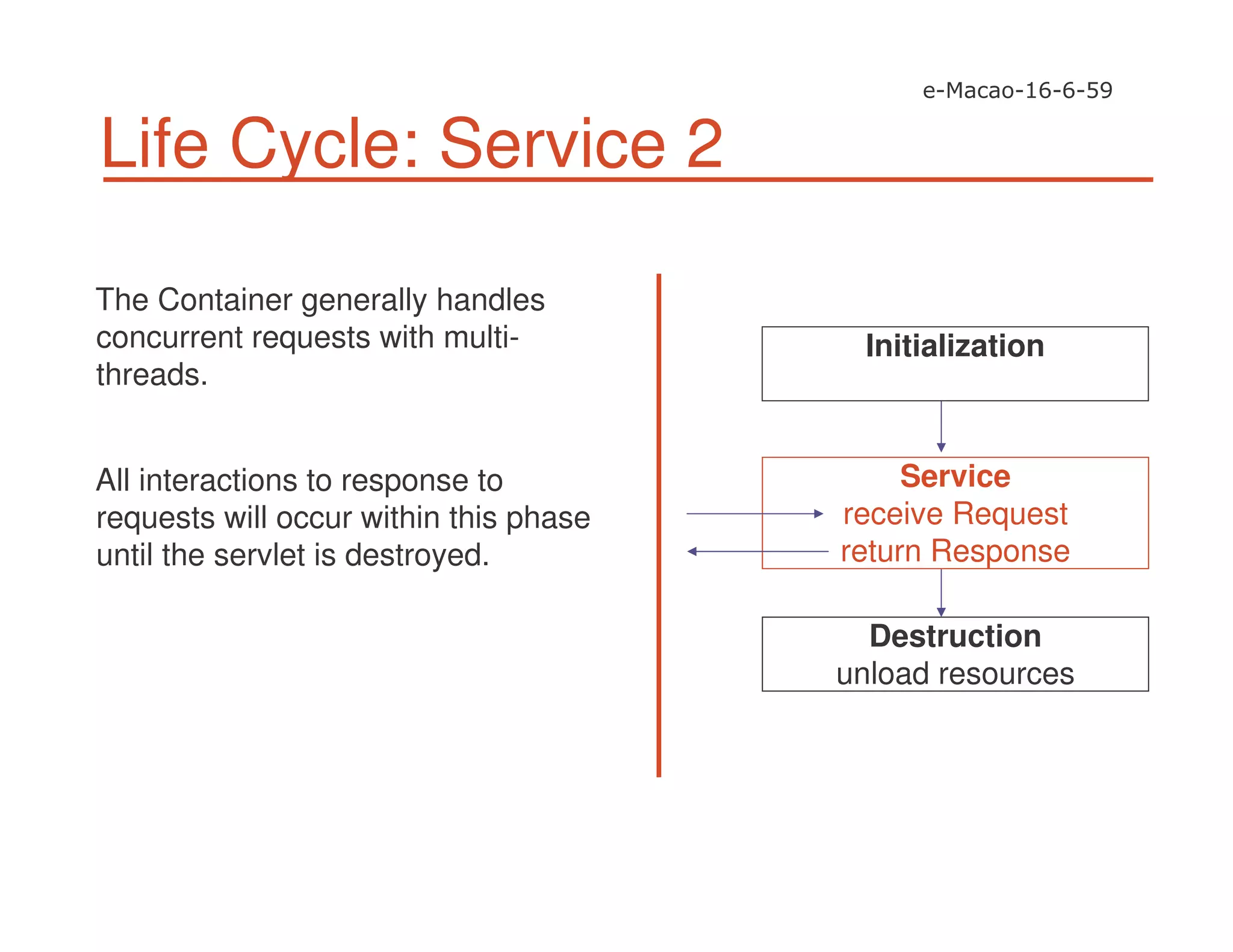 e-Macao-16-6-59

Life Cycle: Service 2

The Container generally handles concurrent requests with multi-threads.

All interactions to response to requests will occur within this phase until the servlet is destroyed.

Initialization

Service
receive Request
return Response

Destruction
unload resources